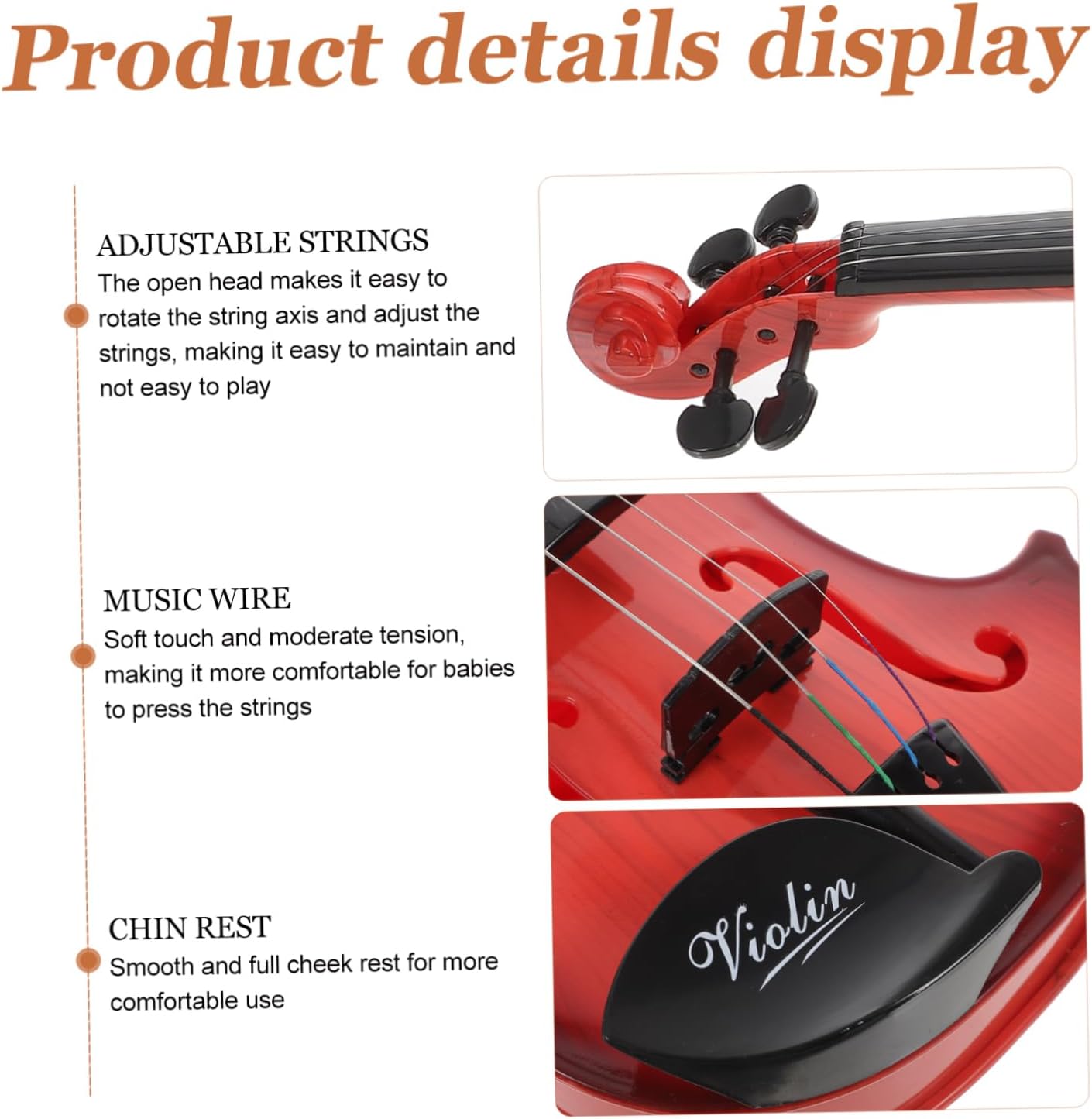 Product details display

ADJUSTABLE STRINGS
The open head makes it easy to rotate the string axis and adjust the strings, making it easy to maintain and not easy to play

MUSIC WIRE
Soft touch and moderate tension, making it more comfortable for babies to press the strings

CHIN REST
Smooth and full cheek rest for more comfortable use

Violin